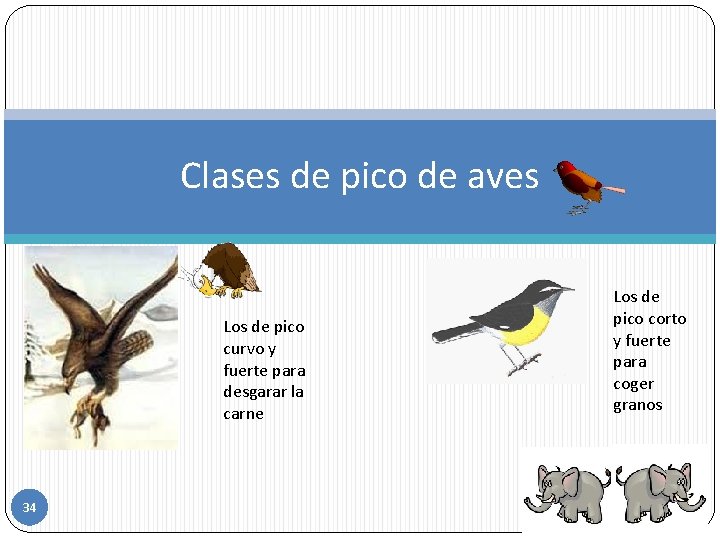 Clases de pico de aves

Los de pico curvo y fuerte para desgarar la carne

Los de pico corto y fuerte para coger granos

34